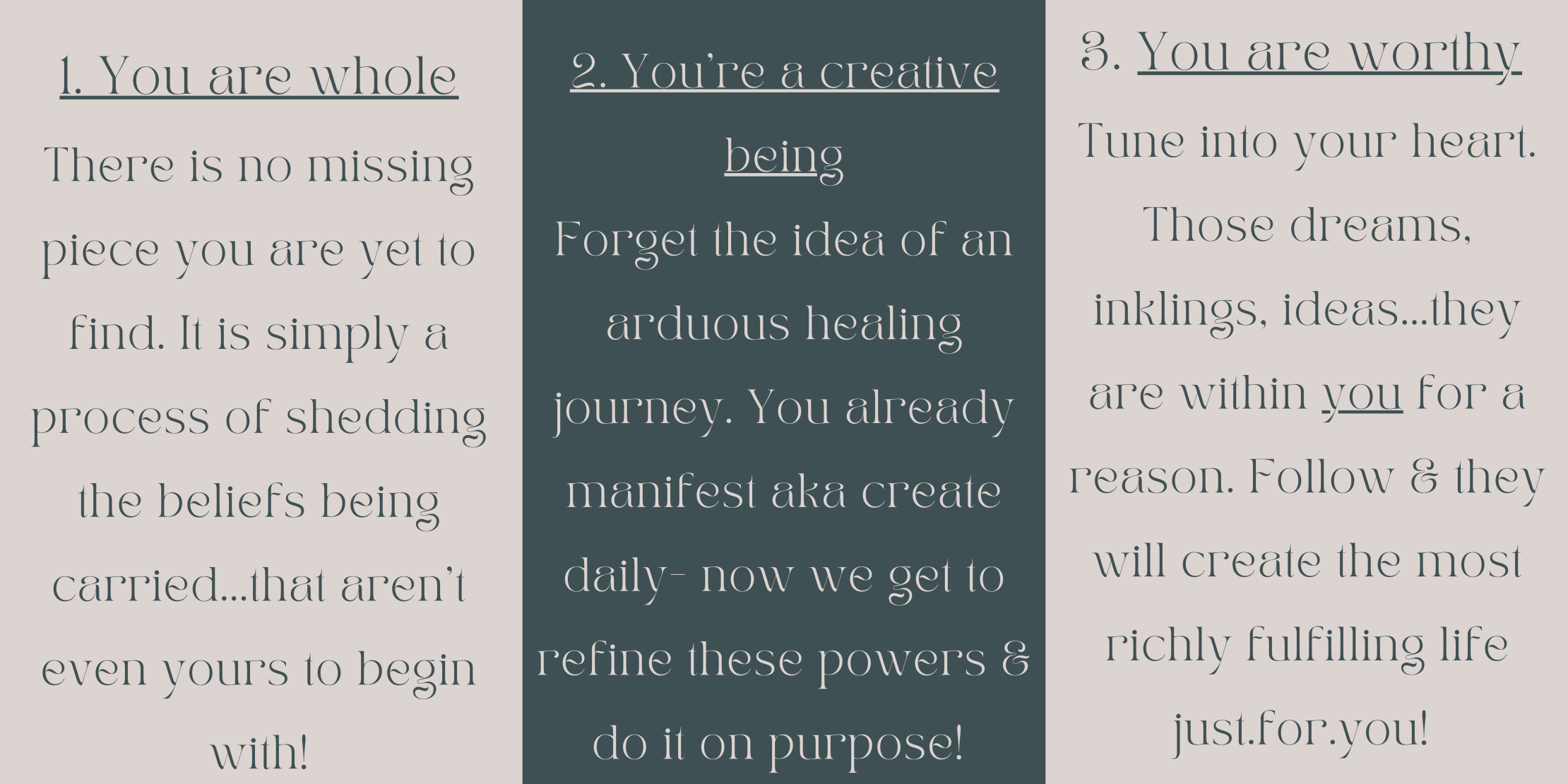 1. You are whole

There is no missing piece you are yet to find. It is simply a process of shedding the beliefs being carried...that aren't even yours to begin with!

2. You're a creative being

Forget the idea of an arduous healing journey. You already manifest aka create daily- now we get to refine these powers & do it on purpose!

3. You are worthy

Tune into your heart. Those dreams, inklings, ideas...they are within you for a reason. Follow & they will create the most richly fulfilling life just.for.you!